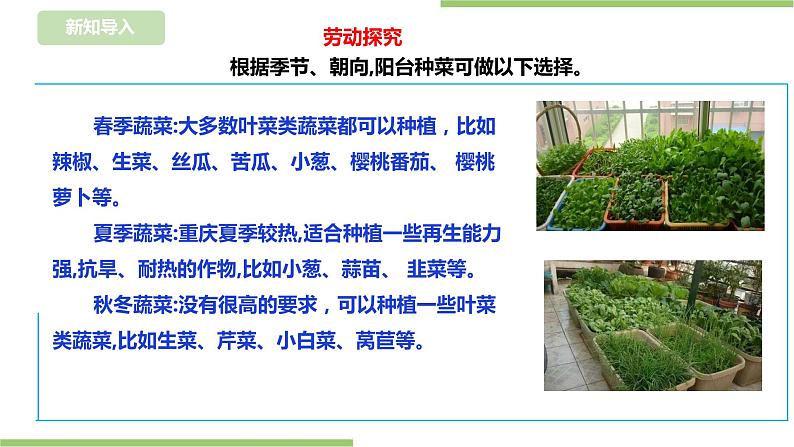 新知导入

劳动探究

根据季节、朝向,阳台种菜可做以下选择。

春季蔬菜:大多数叶菜类蔬菜都可以种植，比如辣椒、生菜、丝瓜、苦瓜、小葱、樱桃番茄、 樱桃萝卜等。

夏季蔬菜:重庆夏季较热,适合种植一些再生能力强,抗旱、耐热的作物,比如小葱、蒜苗、 韭菜等。

秋冬蔬菜:没有很高的要求，可以种植一些叶菜类蔬菜,比如生菜、芹菜、小白菜、莴苣等。